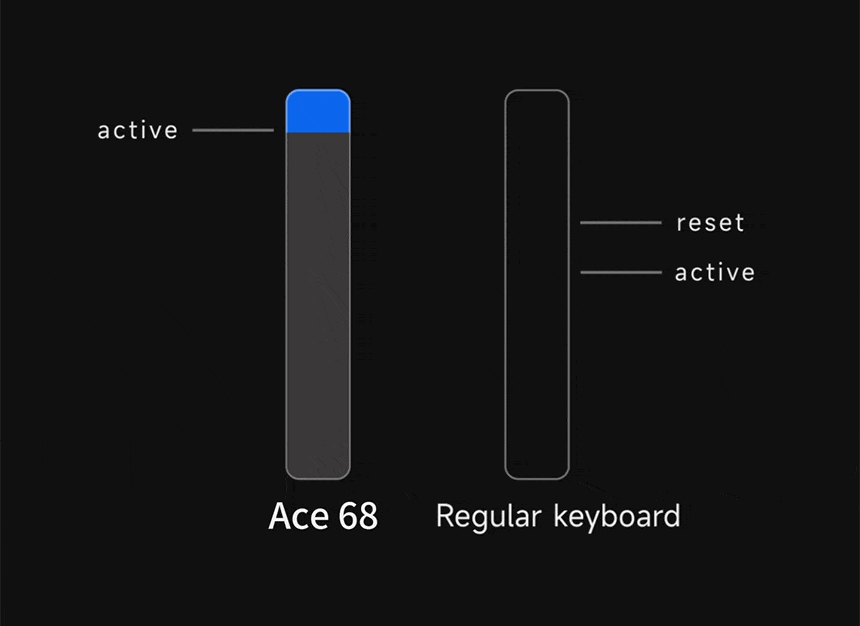 active

reset

active

Ace 68

Regular keyboard